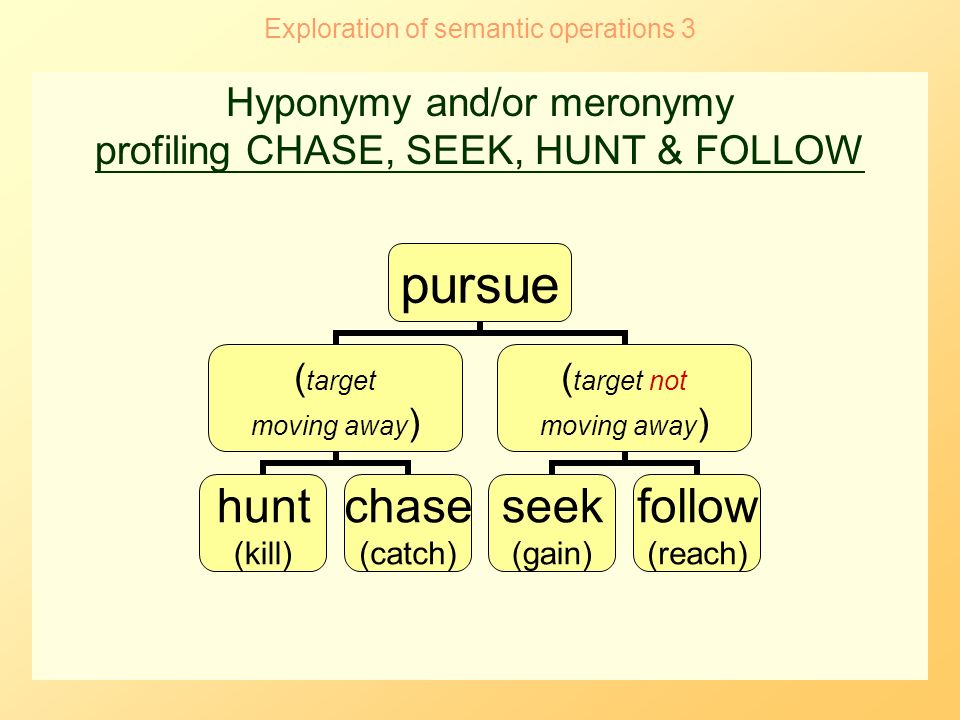 Exploration of semantic operations 3

Hyponymy and/or meronymy
profiling CHASE, SEEK, HUNT & FOLLOW

pursue

(target moving away)

(target not moving away)

hunt
(kill)

chase
(catch)

seek
(gain)

follow
(reach)